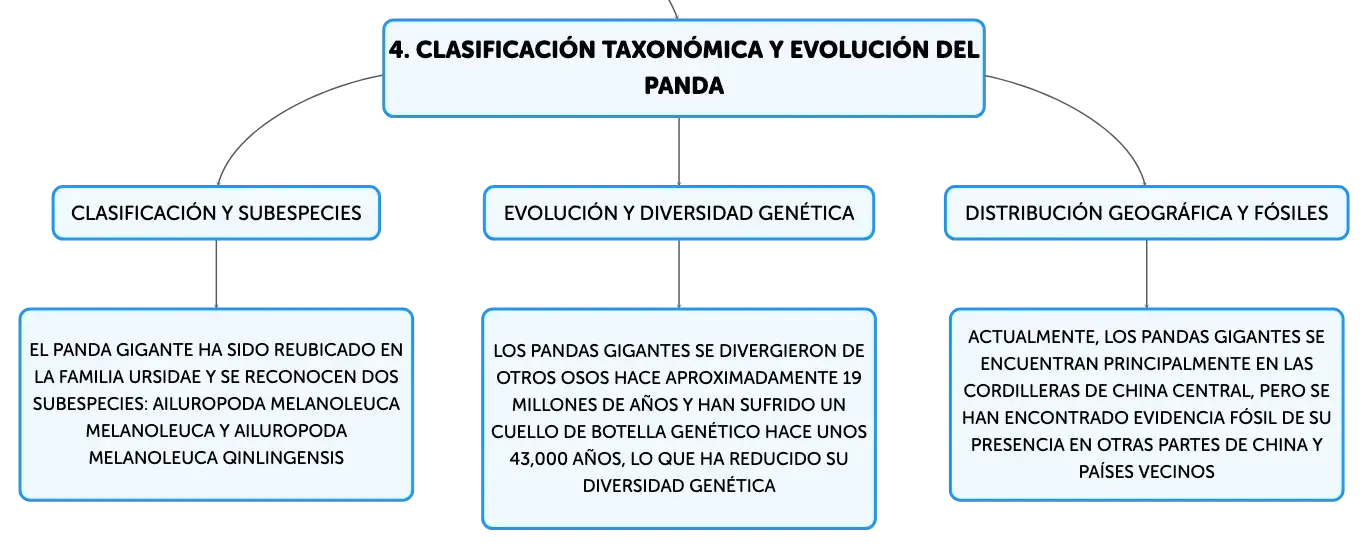 4. CLASIFICACIÓN TAXONÓMICA Y EVOLUCIÓN DEL PANDA

CLASIFICACIÓN Y SUBESPECIES

EL PANDA GIGANTE HA SIDO REUBICADO EN LA FAMILIA URSIDAE Y SE RECONOCEN DOS SUBESPECIES: AILUROPODA MELANOLEUCA MELANOLEUCA Y AILUROPODA MELANOLEUCA QINLINGENSIS

EVOLUCIÓN Y DIVERSIDAD GENÉTICA

LOS PANDAS GIGANTES SE DIVERGIERON DE OTROS OSOS HACE APROXIMADAMENTE 19 MILLONES DE AÑOS Y HAN SUFRIDO UN CUELLO DE BOTELLA GENÉTICO HACE UNOS 43,000 AÑOS, LO QUE HA REDUCIDO SU DIVERSIDAD GENÉTICA

DISTRIBUCIÓN GEOGRÁFICA Y FÓSILES

ACTUALMENTE, LOS PANDAS GIGANTES SE ENCUENTRAN PRINCIPALMENTE EN LAS CORDILLERAS DE CHINA CENTRAL, PERO SE HAN ENCONTRADO EVIDENCIA FÓSIL DE SU PRESENCIA EN OTRAS PARTES DE CHINA Y PAÍSES VECINOS